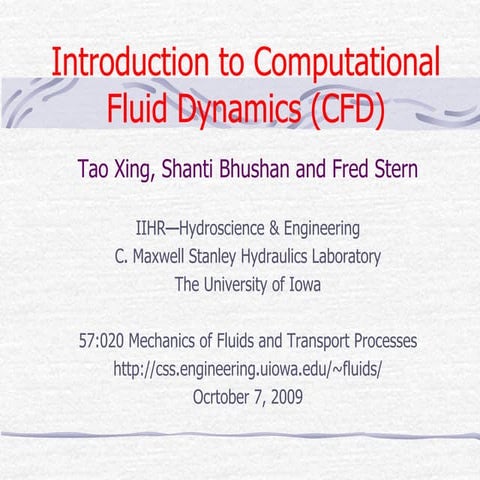 Introduction to Computational Fluid Dynamics (CFD)

Tao Xing, Shanti Bhushan and Fred Stern

IIHR—Hydroscience & Engineering
C. Maxwell Stanley Hydraulics Laboratory
The University of Iowa

57:020 Mechanics of Fluids and Transport Processes
http://css.engineering.uiowa.edu/~fluids/
Ocrtober 7, 2009